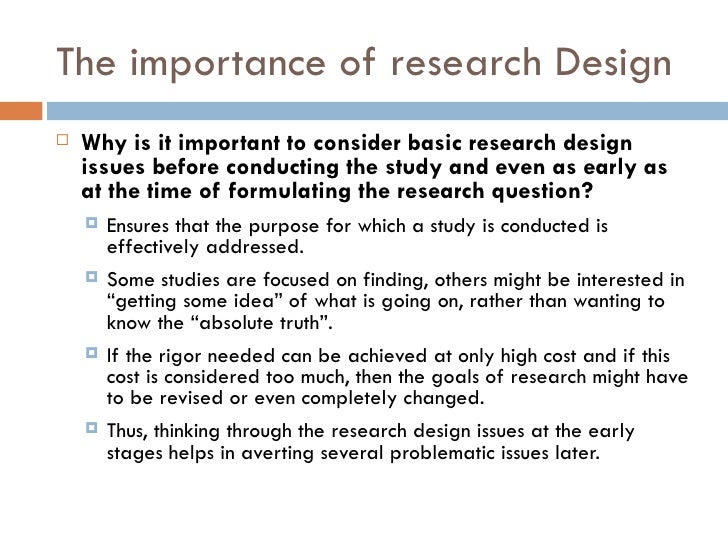 The importance of research Design

Why is it important to consider basic research design issues before conducting the study and even as early as at the time of formulating the research question?

Ensures that the purpose for which a study is conducted is effectively addressed.

Some studies are focused on finding, others might be interested in “getting some idea” of what is going on, rather than wanting to know the “absolute truth”.

If the rigor needed can be achieved at only high cost and if this cost is considered too much, then the goals of research might have to be revised or even completely changed.

Thus, thinking through the research design issues at the early stages helps in averting several problematic issues later.